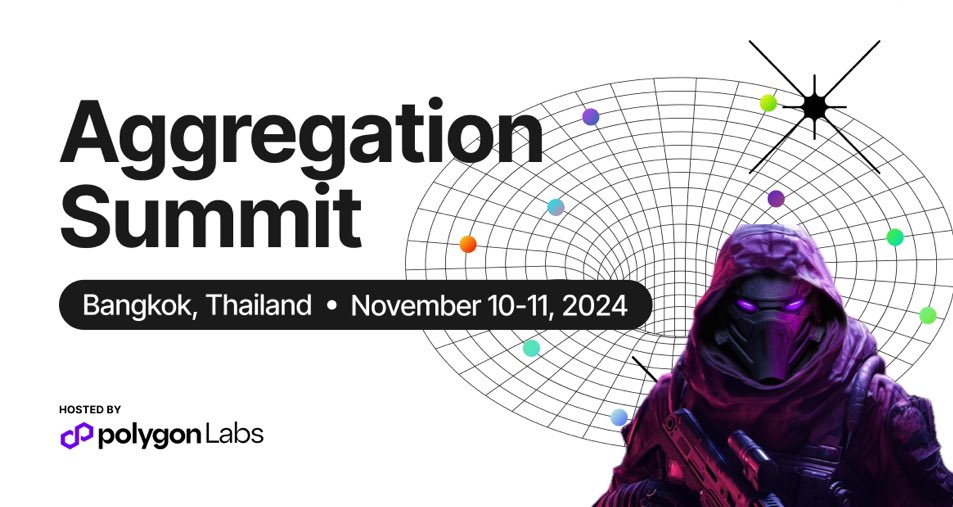 Aggregation Summit

Bangkok, Thailand • November 10-11, 2024

HOSTED BY

polygon Labs